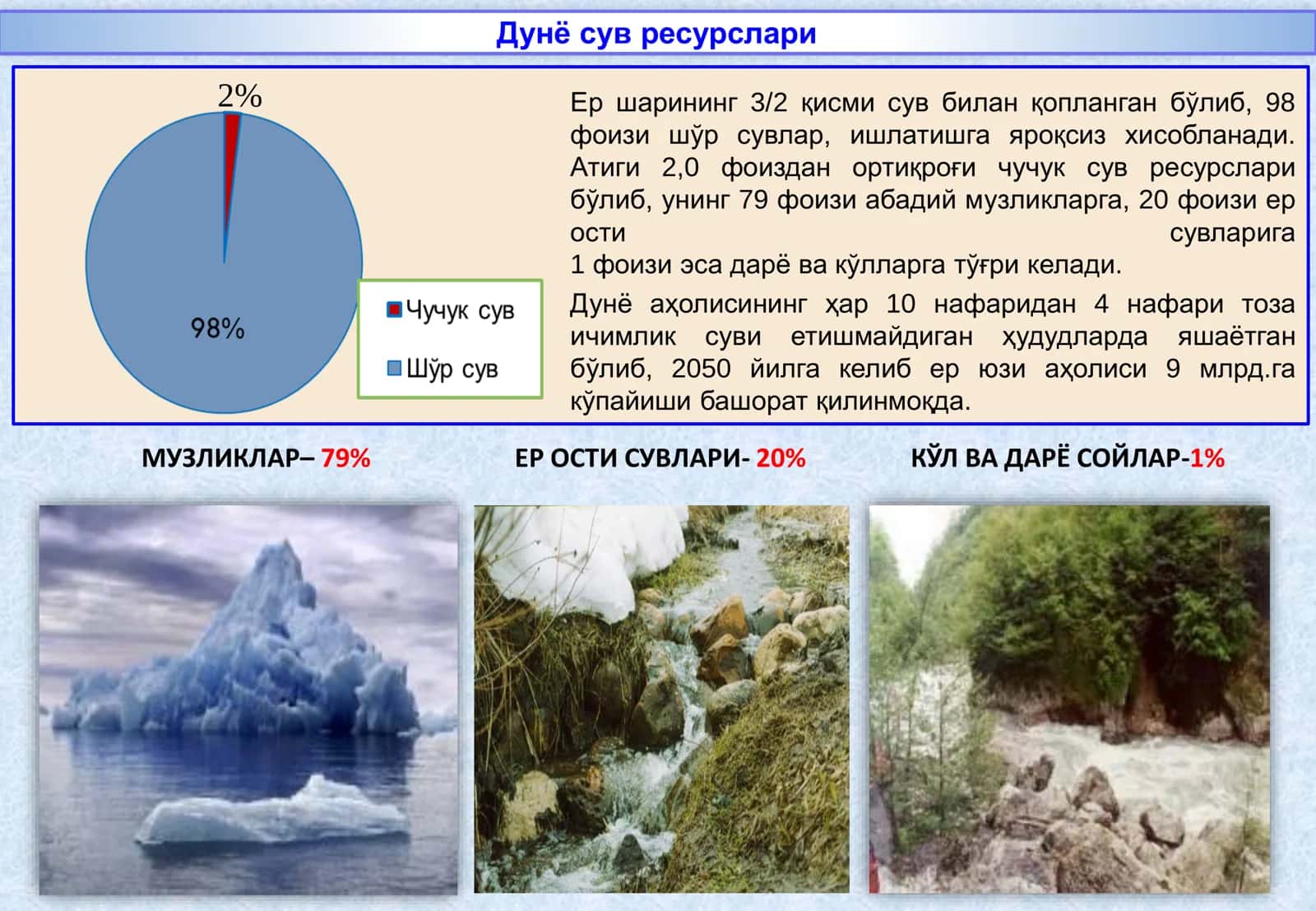 Дунё сув ресурслари

2%

98%

Чучук сув

Шўр сув

Ер шарининг 3/2 қисми сув билан қопланган бўлиб, 98 фоизи шўр сувлар, ишлатишга яроқсиз хисобланади. Атиги 2,0 фоиздан ортиқроғи чучук сув ресурслари бўлиб, унинг 79 фоизи абадий музликларга, 20 фоизи ер ости сувларига 1 фоизи эса дарё ва кўлларга тўғри келади.

Дунё аҳолисининг ҳар 10 нафаридан 4 нафари тоза ичимлик суви етишмайдиган ҳудудларда яшаётган бўлиб, 2050 йилга келиб ер юзи аҳолиси 9 млрд.га кўпайиши башорат қилинмоқда.

МУЗЛИКЛАР– 79%

ЕР ОСТИ СУВЛАРИ- 20%

КЎЛ ВА ДАРЁ СОЙЛАР-1%